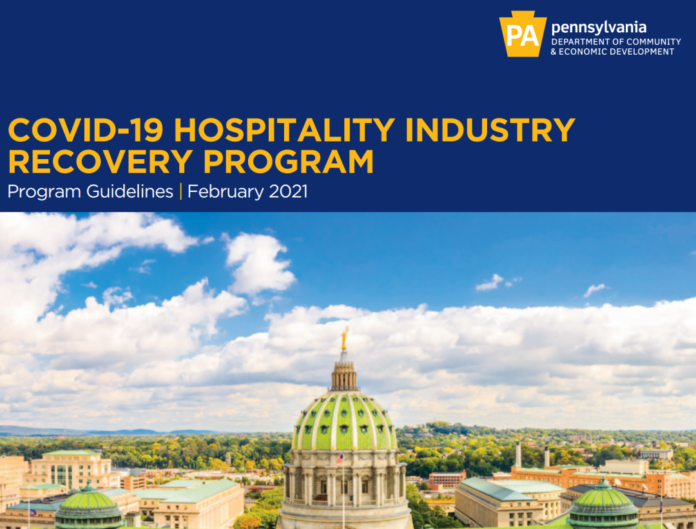 PA pennsylvania
DEPARTMENT OF COMMUNITY & ECONOMIC DEVELOPMENT

COVID-19 HOSPITALITY INDUSTRY RECOVERY PROGRAM

Program Guidelines | February 2021